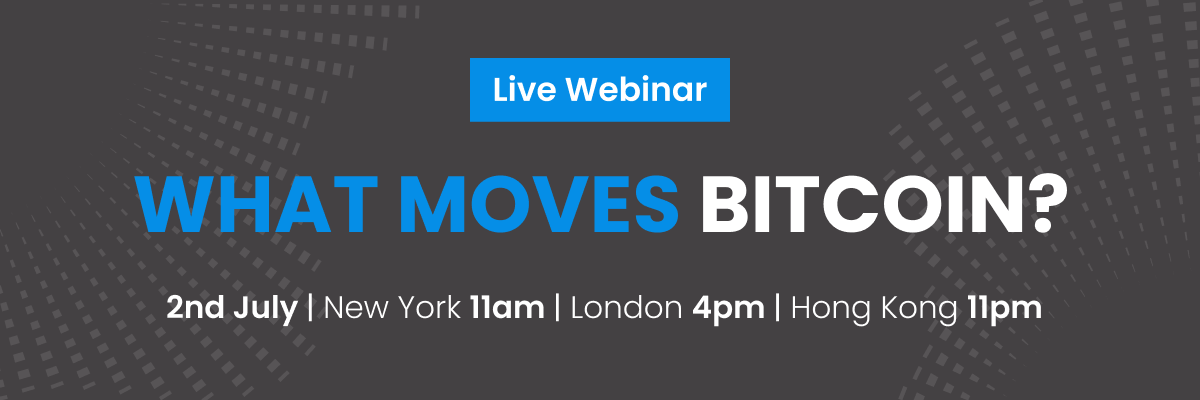 Live Webinar

WHAT MOVES BITCOIN?

2nd July | New York 11am | London 4pm | Hong Kong 11pm